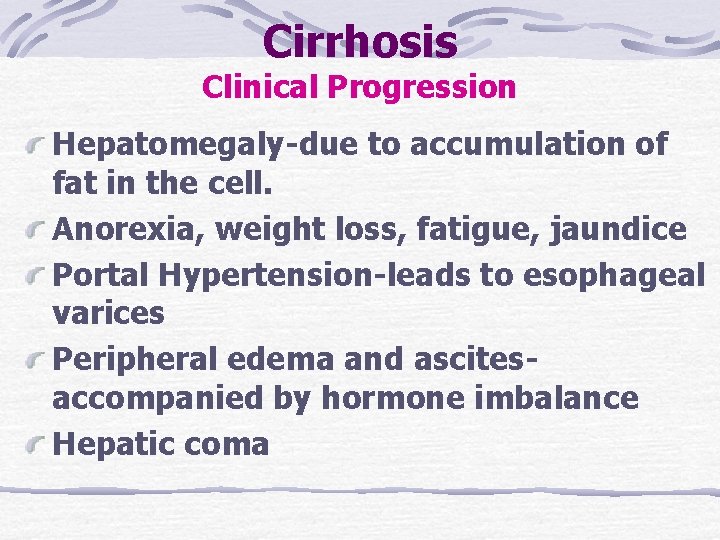 Cirrhosis
Clinical Progression

Hepatomegaly-due to accumulation of fat in the cell.

Anorexia, weight loss, fatigue, jaundice

Portal Hypertension-leads to esophageal varices

Peripheral edema and ascites-accompanied by hormone imbalance

Hepatic coma